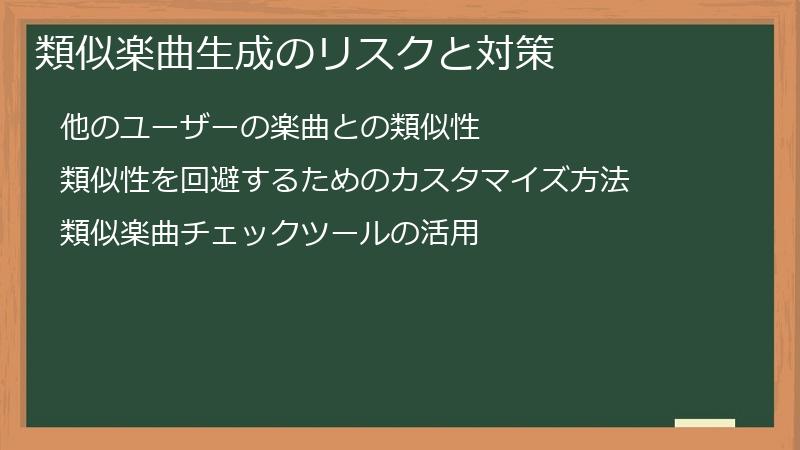 類似楽曲生成のリスクと対策

他のユーザーの楽曲との類似性

類似性を回避するためのカスタマイズ方法

類似楽曲チェックツールの活用